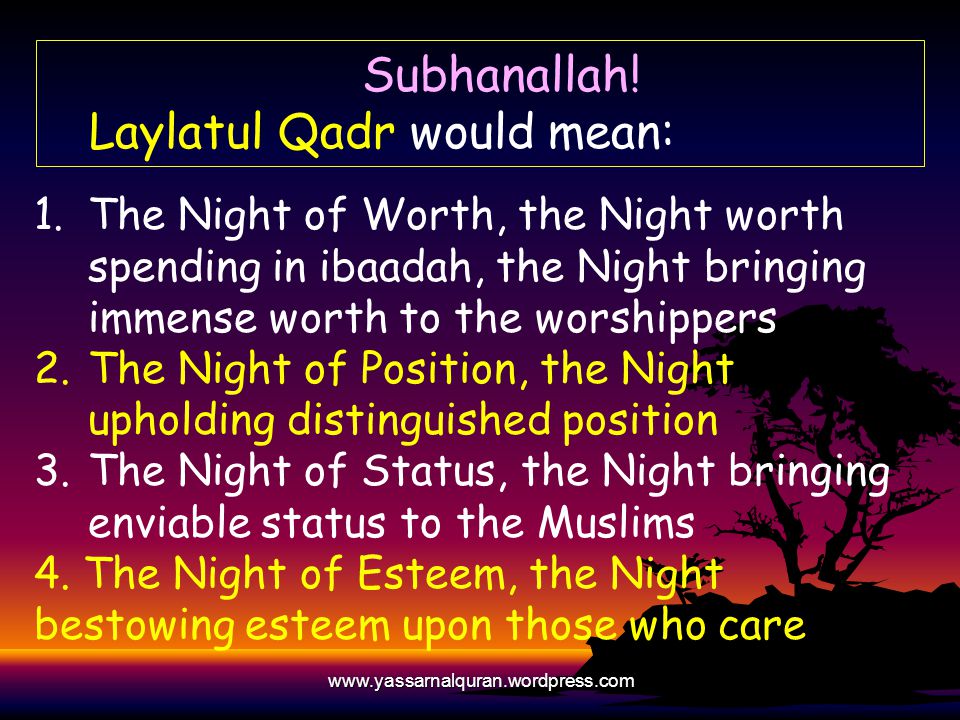 Subhanallah!
Laylatul Qadr would mean:

1. The Night of Worth, the Night worth spending in ibaadah, the Night bringing immense worth to the worshippers
2. The Night of Position, the Night upholding distinguished position
3. The Night of Status, the Night bringing enviable status to the Muslims
4. The Night of Esteem, the Night bestowing esteem upon those who care

www.yassarnalquran.wordpress.com